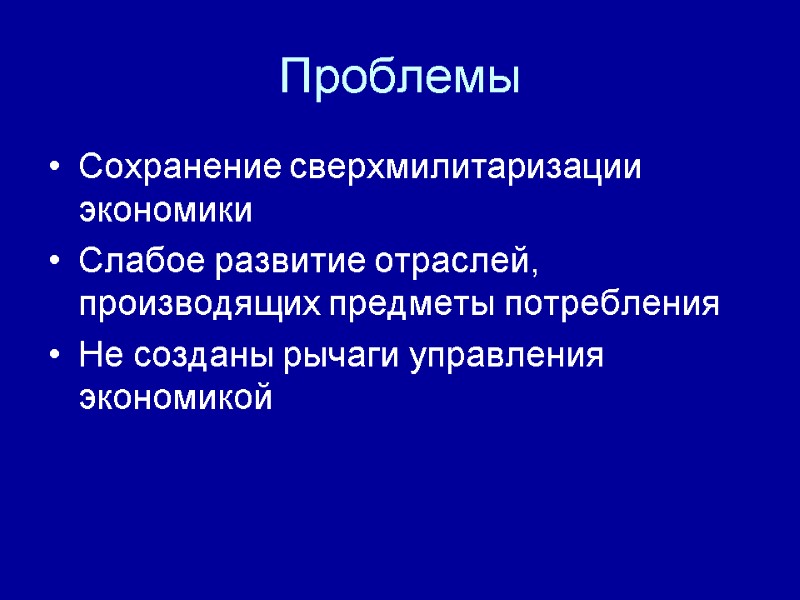 Проблемы

• Сохранение сверхмилитаризации экономики
• Слабое развитие отраслей, производящих предметы потребления
• Не созданы рычаги управления экономикой